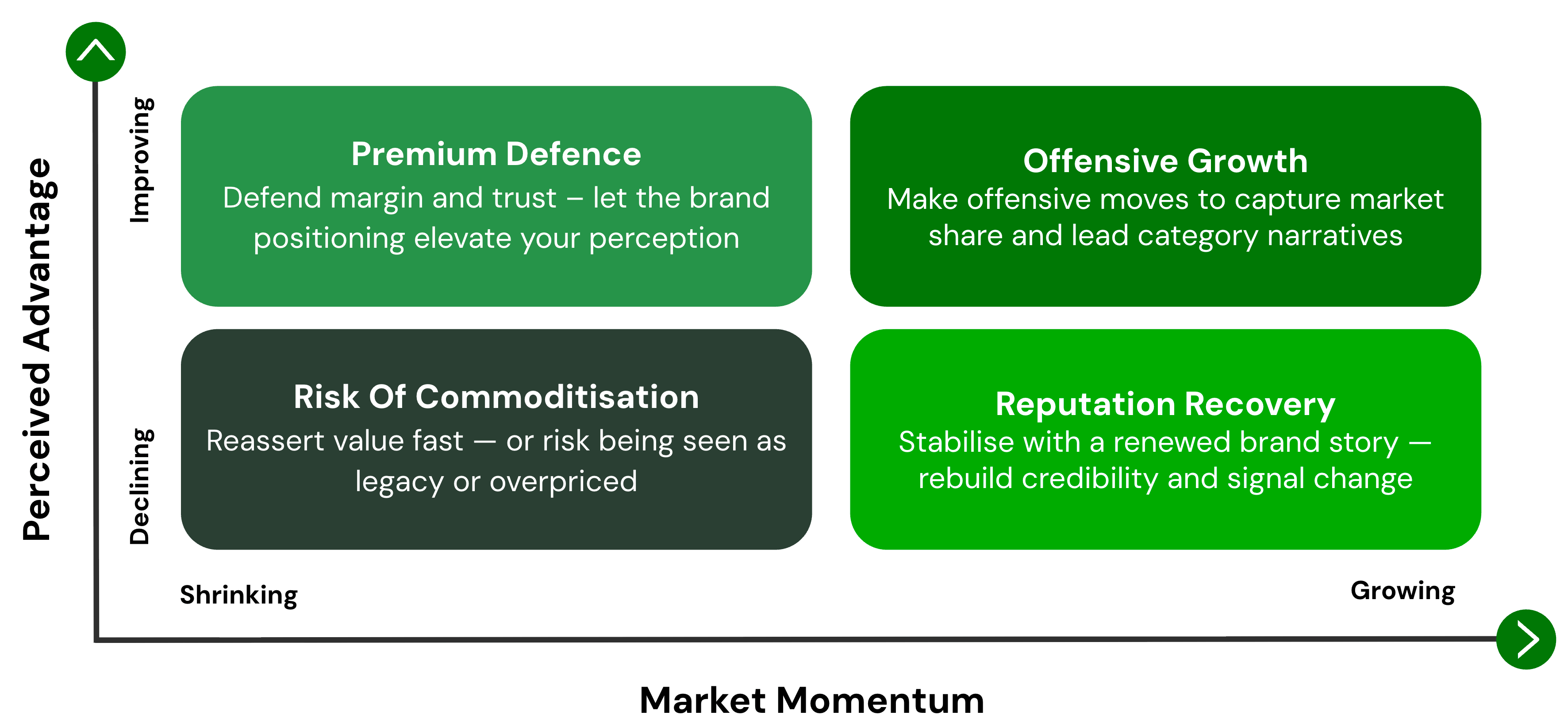 Perceived Advantage

Improving

Declining

Premium Defence
Defend margin and trust – let the brand positioning elevate your perception

Offensive Growth
Make offensive moves to capture market share and lead category narratives

Risk Of Commoditisation
Reassert value fast — or risk being seen as legacy or overpriced

Reputation Recovery
Stabilise with a renewed brand story — rebuild credibility and signal change

Shrinking

Growing

Market Momentum